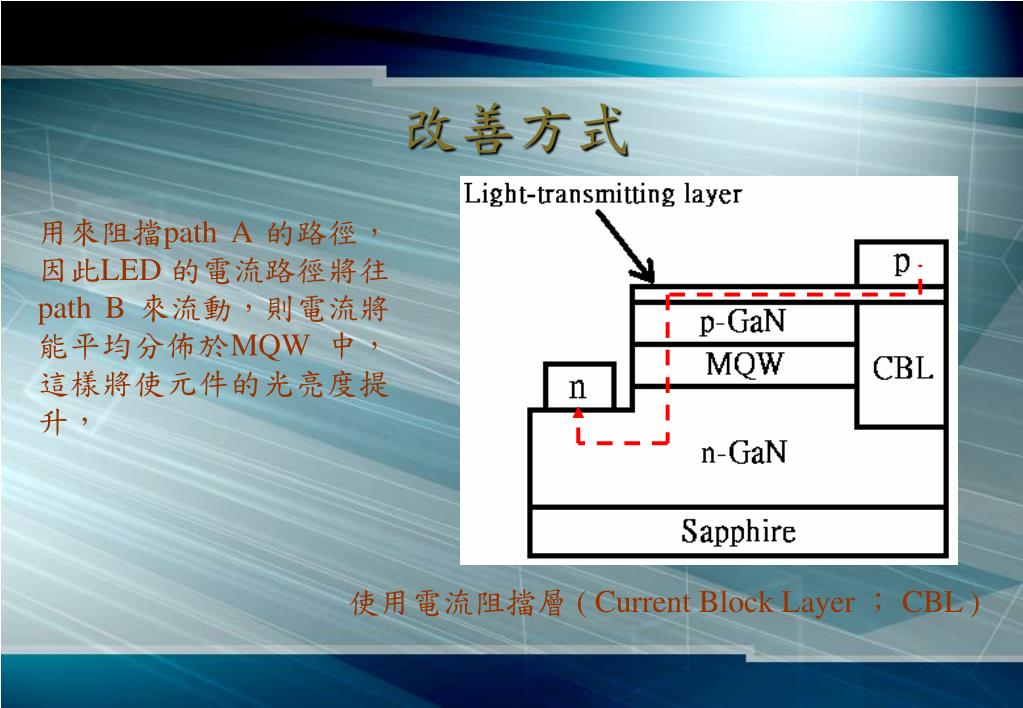 改善方式

用來阻擋path A 的路徑，因此LED 的電流路徑將往path B 來流動，則電流將能平均分佈於MQW 中，這樣將使元件的光亮度提升，

Light-transmitting layer

p

p-GaN

MQW

CBL

n

n-GaN

Sapphire

使用電流阻擋層 ( Current Block Layer ; CBL )